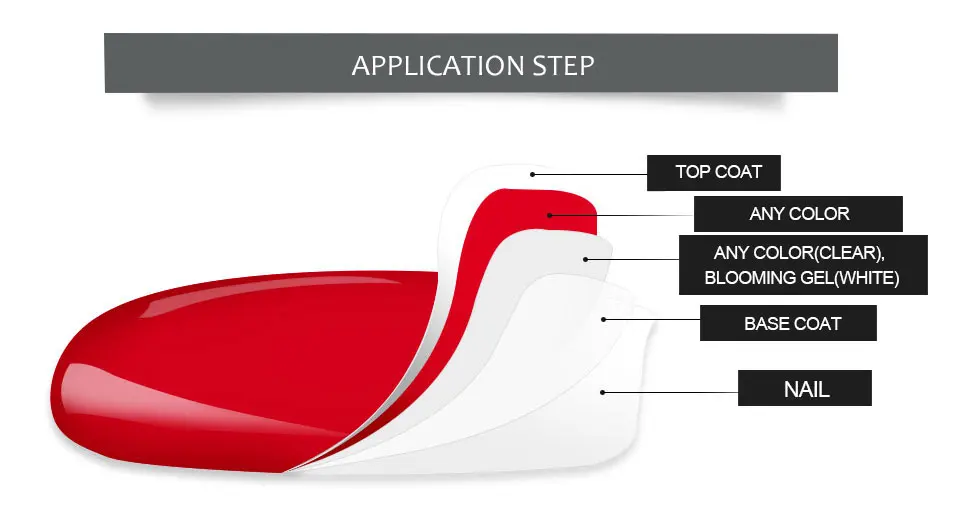 APPLICATION STEP

TOP COAT

ANY COLOR

ANY COLOR(CLEAR), BLOOMING GEL(WHITE)

BASE COAT

NAIL